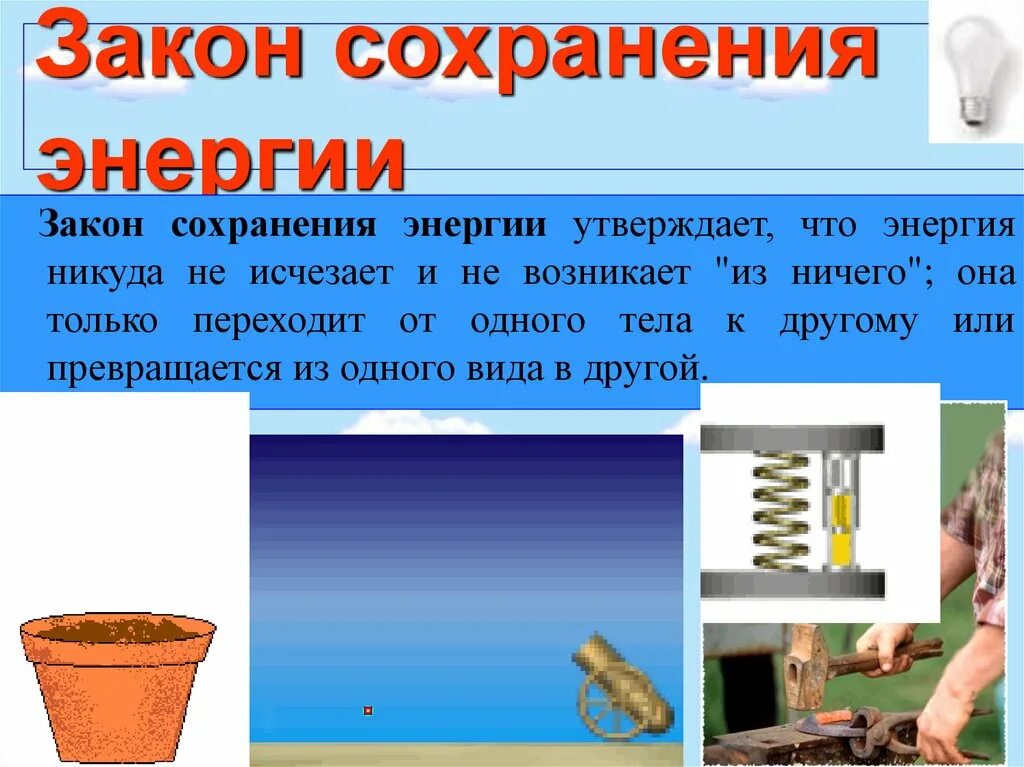 Закон сохранения энергии

Закон сохранения энергии утверждает, что энергия никуда не исчезает и не возникает "из ничего"; она только переходит от одного тела к другому или превращается из одного вида в другой.